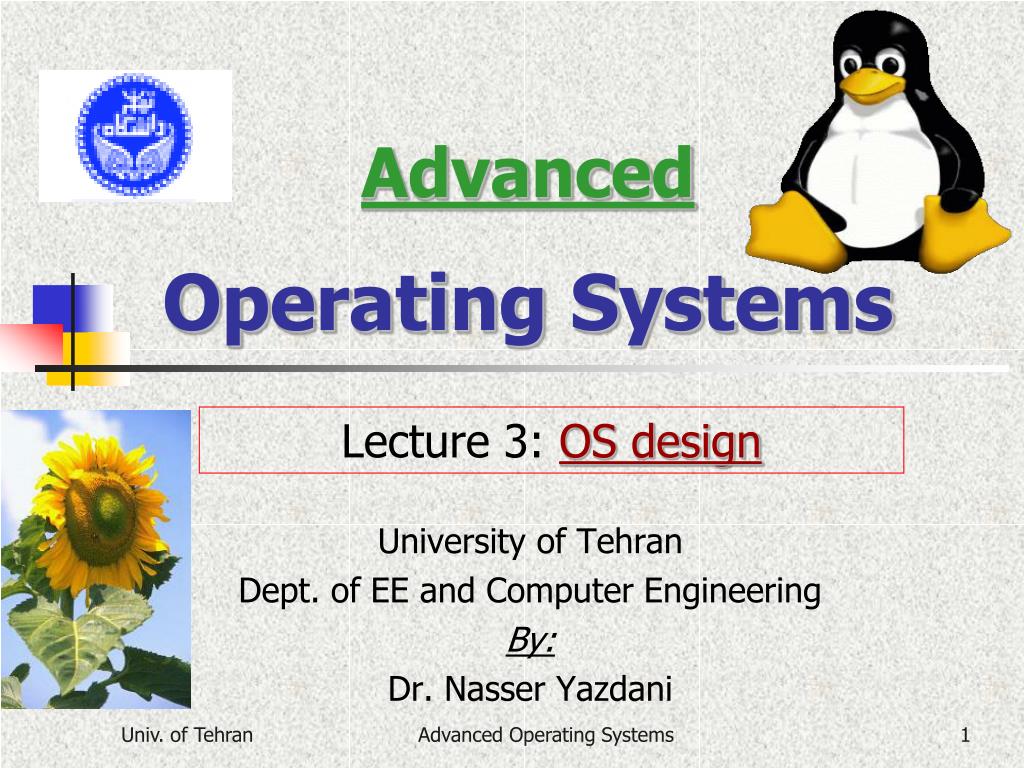 Advanced

Operating Systems

Lecture 3: OS design

University of Tehran
Dept. of EE and Computer Engineering
By:
Dr. Nasser Yazdani

Univ. of Tehran Advanced Operating Systems 1